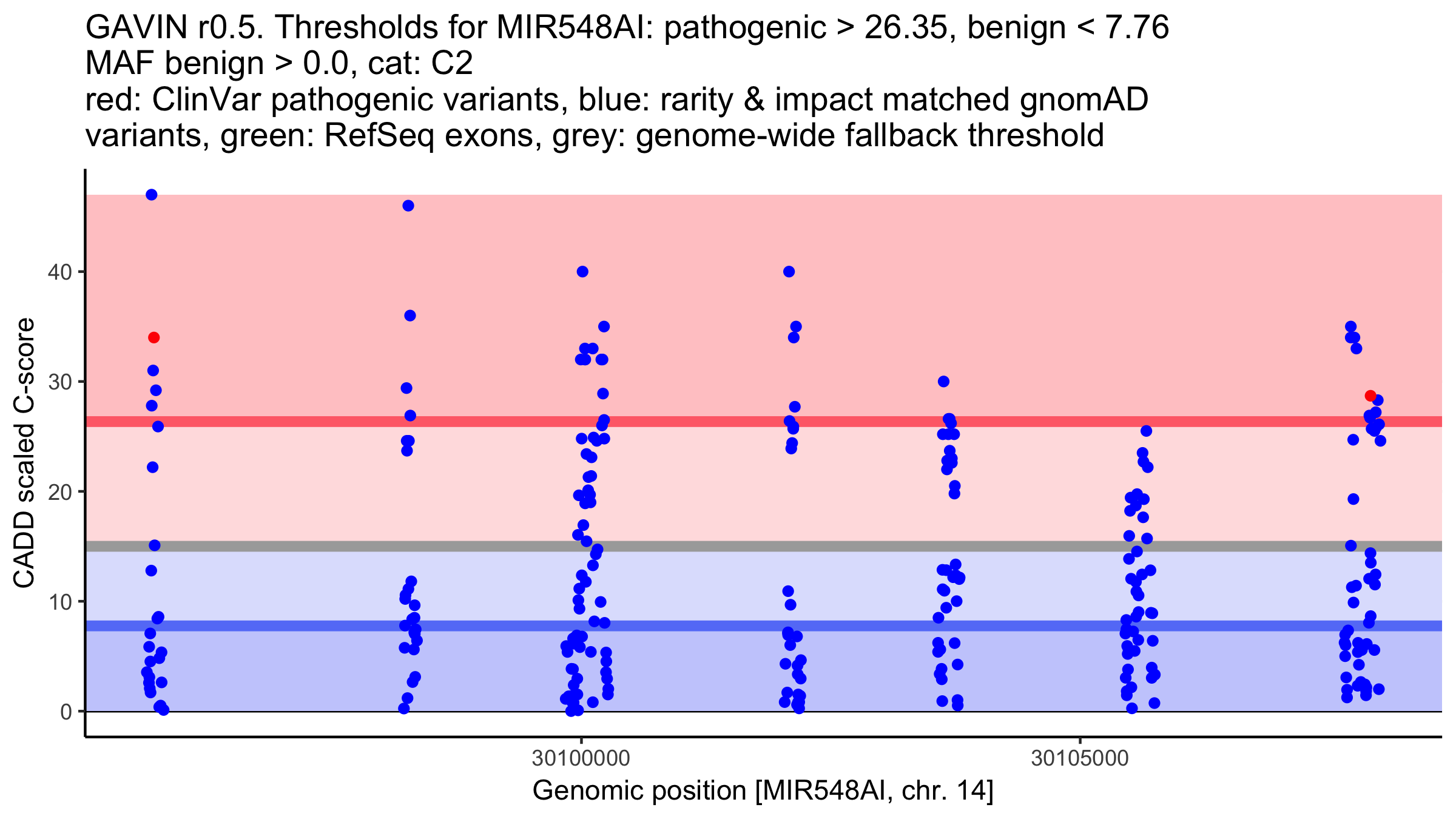 GAVIN r0.5. Thresholds for MIR548AI: pathogenic > 26.35, benign < 7.76
MAF benign > 0.0, cat: C2
red: ClinVar pathogenic variants, blue: rarity & impact matched gnomAD variants, green: RefSeq exons, grey: genome-wide fallback threshold

CADD scaled C-score

40
30
20
10
0

30100000
30105000

Genomic position [MIR548AI, chr. 14]